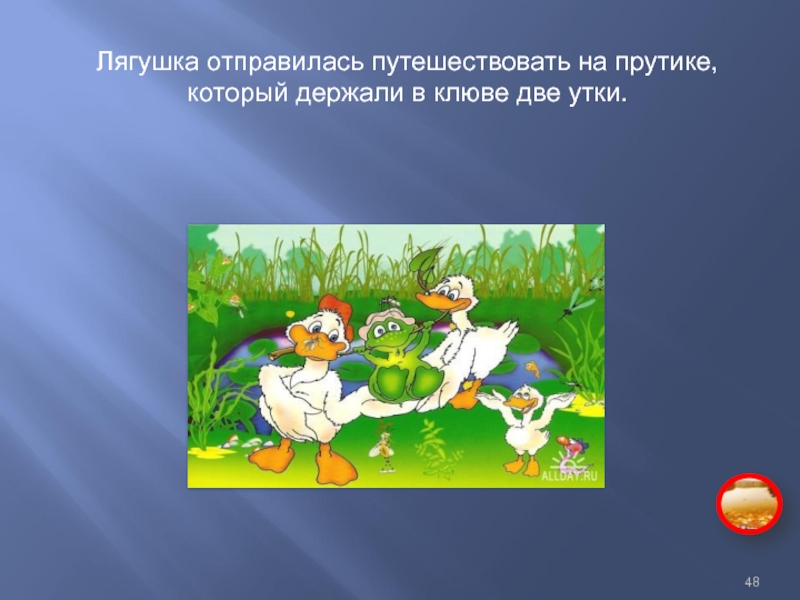 Лягушка отправилась путешествовать на прутике, который держали в клюве две утки.

ALLDAY.RU

48